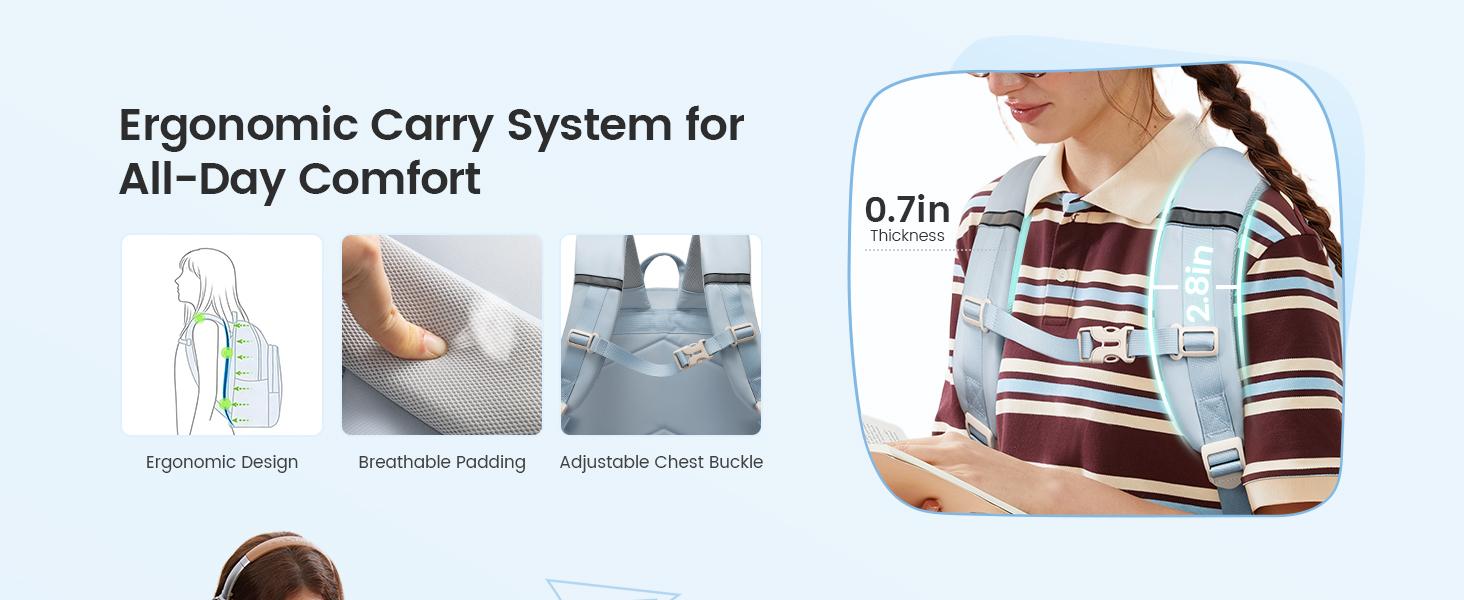 Ergonomic Carry System for All-Day Comfort

Ergonomic Design

Breathable Padding

Adjustable Chest Buckle

0.7in
Thickness

2.8in